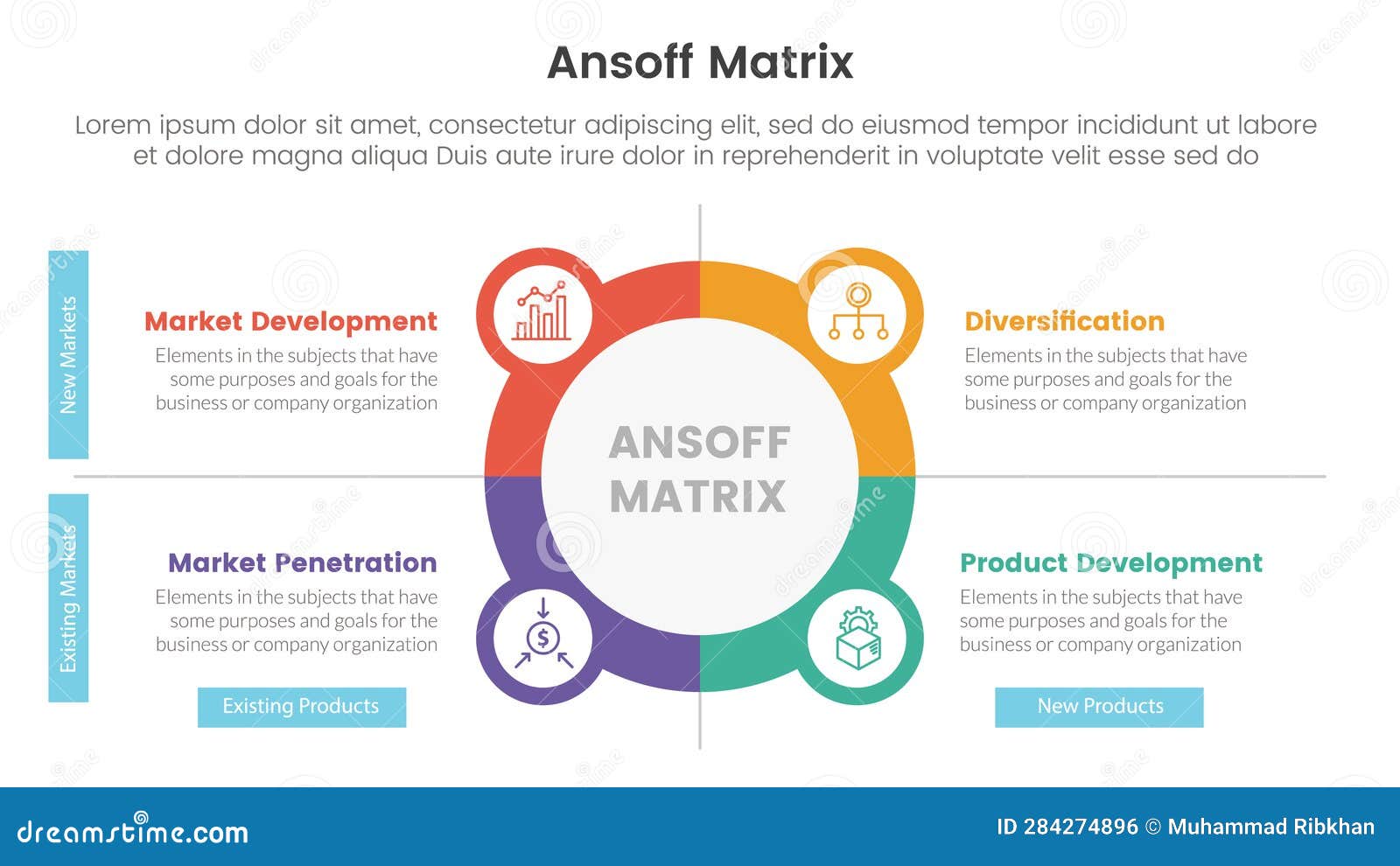 Ansoff Matrix

Lorem ipsum dolor sit amet, consectetur adipiscing elit, sed do eiusmod tempor incididunt ut labore et dolore magna aliqua Duis aute irure dolor in reprehenderit in voluptate velit esse sed do

New Markets

Market Development
Elements in the subjects that have some purposes and goals for the business or company organization

Diversification
Elements in the subjects that have some purposes and goals for the business or company organization

ANSOFF MATRIX

Existing Markets

Market Penetration
Elements in the subjects that have some purposes and goals for the business or company organization

Product Development
Elements in the subjects that have some purposes and goals for the business or company organization

Existing Products

New Products

dreamstime.com

ID 284274896 © Muhammad Ribkhan